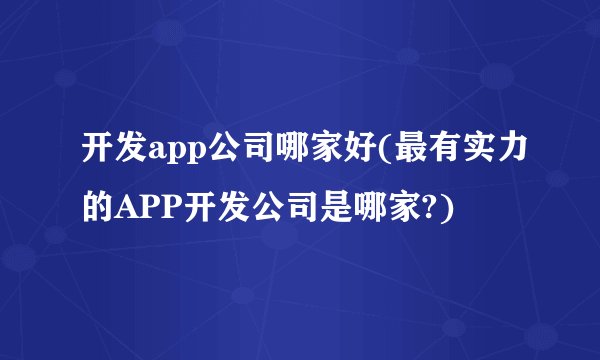 开发app公司哪家好(最有实力的APP开发公司是哪家?)